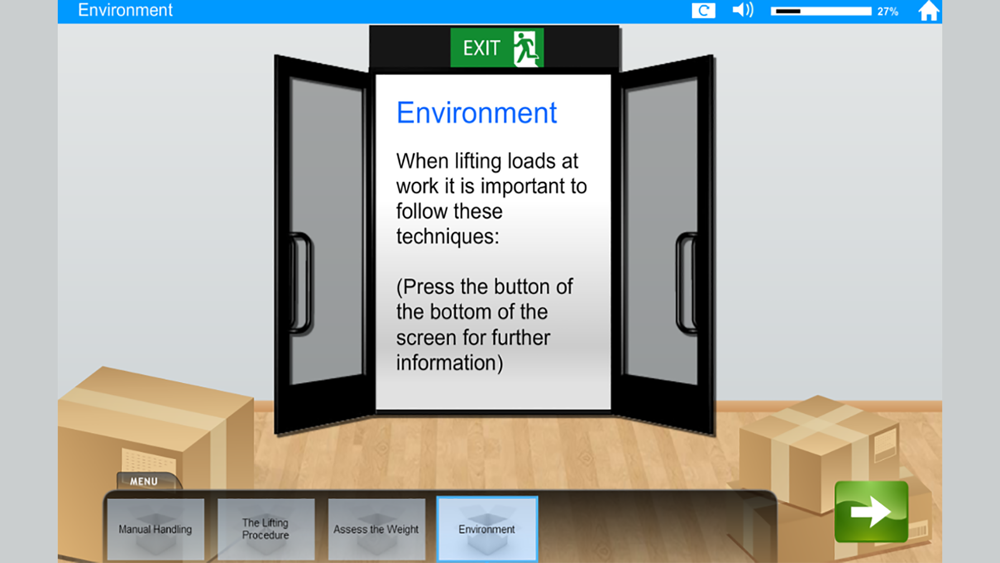 Environment

C

27%

EXIT

Environment

When lifting loads at work it is important to follow these techniques:

(Press the button of the bottom of the screen for further information)

MENU

Manual Handling

The Lifting Procedure

Assess the Weight

Environment